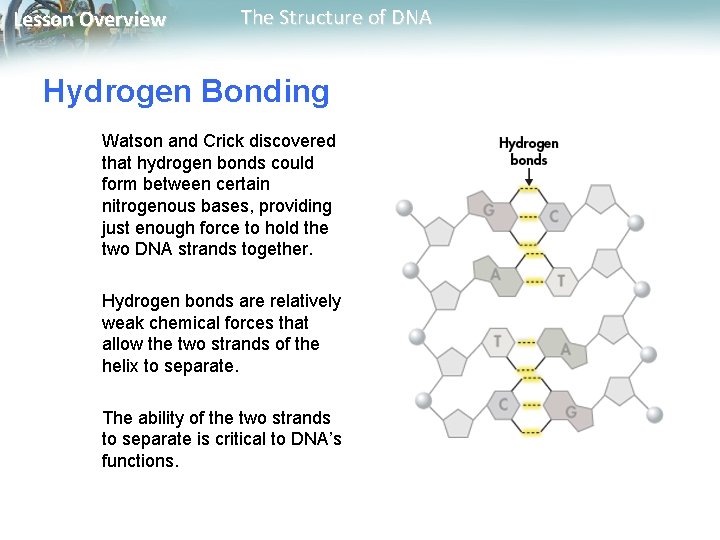 Lesson Overview
The Structure of DNA

Hydrogen Bonding

Watson and Crick discovered that hydrogen bonds could form between certain nitrogenous bases, providing just enough force to hold the two DNA strands together.

Hydrogen bonds are relatively weak chemical forces that allow the two strands of the helix to separate.

The ability of the two strands to separate is critical to DNA's functions.

Hydrogen bonds

G
C
A
T
T
A
C
G